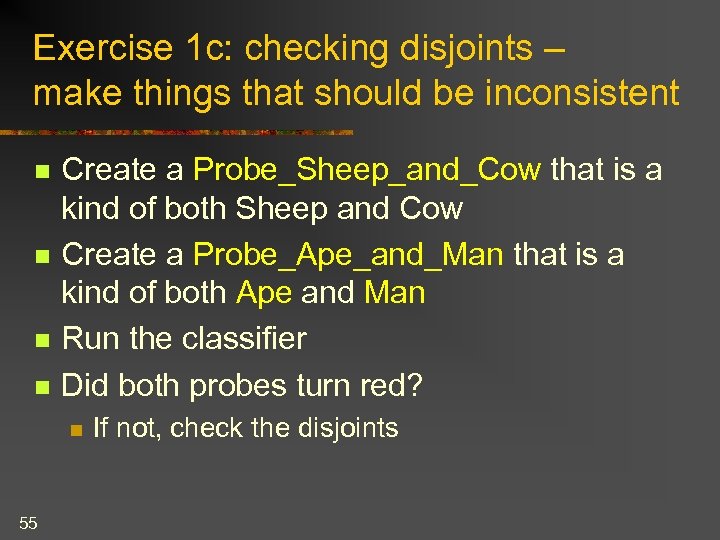 Exercise 1c: checking disjoints – make things that should be inconsistent

- Create a Probe_Sheep_and_Cow that is a kind of both Sheep and Cow
- Create a Probe_Ape_and_Man that is a kind of both Ape and Man
- Run the classifier
- Did both probes turn red?
  - If not, check the disjoints

55